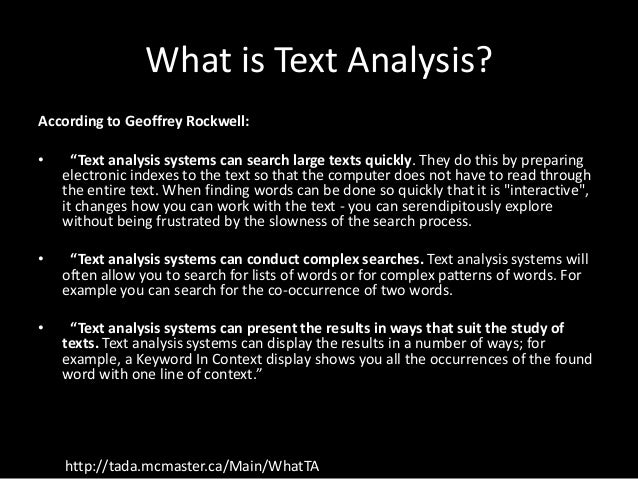 What is Text Analysis?

According to Geoffrey Rockwell:

• “Text analysis systems can search large texts quickly. They do this by preparing electronic indexes to the text so that the computer does not have to read through the entire text. When finding words can be done so quickly that it is "interactive", it changes how you can work with the text - you can serendipitously explore without being frustrated by the slowness of the search process.

• “Text analysis systems can conduct complex searches. Text analysis systems will often allow you to search for lists of words or for complex patterns of words. For example you can search for the co-occurrence of two words.

• “Text analysis systems can present the results in ways that suit the study of texts. Text analysis systems can display the results in a number of ways; for example, a Keyword In Context display shows you all the occurrences of the found word with one line of context.”

http://tada.mcmaster.ca/Main/WhatTA